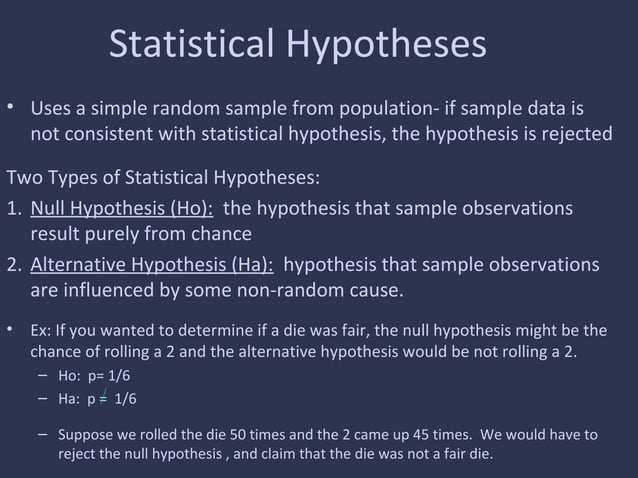 Statistical Hypotheses

• Uses a simple random sample from population- if sample data is not consistent with statistical hypothesis, the hypothesis is rejected

Two Types of Statistical Hypotheses:
1. Null Hypothesis (Ho): the hypothesis that sample observations result purely from chance
2. Alternative Hypothesis (Ha): hypothesis that sample observations are influenced by some non-random cause.

• Ex: If you wanted to determine if a die was fair, the null hypothesis might be the chance of rolling a 2 and the alternative hypothesis would be not rolling a 2.
– Ho: p= 1/6
– Ha: p $\neq$ 1/6
– Suppose we rolled the die 50 times and the 2 came up 45 times. We would have to reject the null hypothesis , and claim that the die was not a fair die.